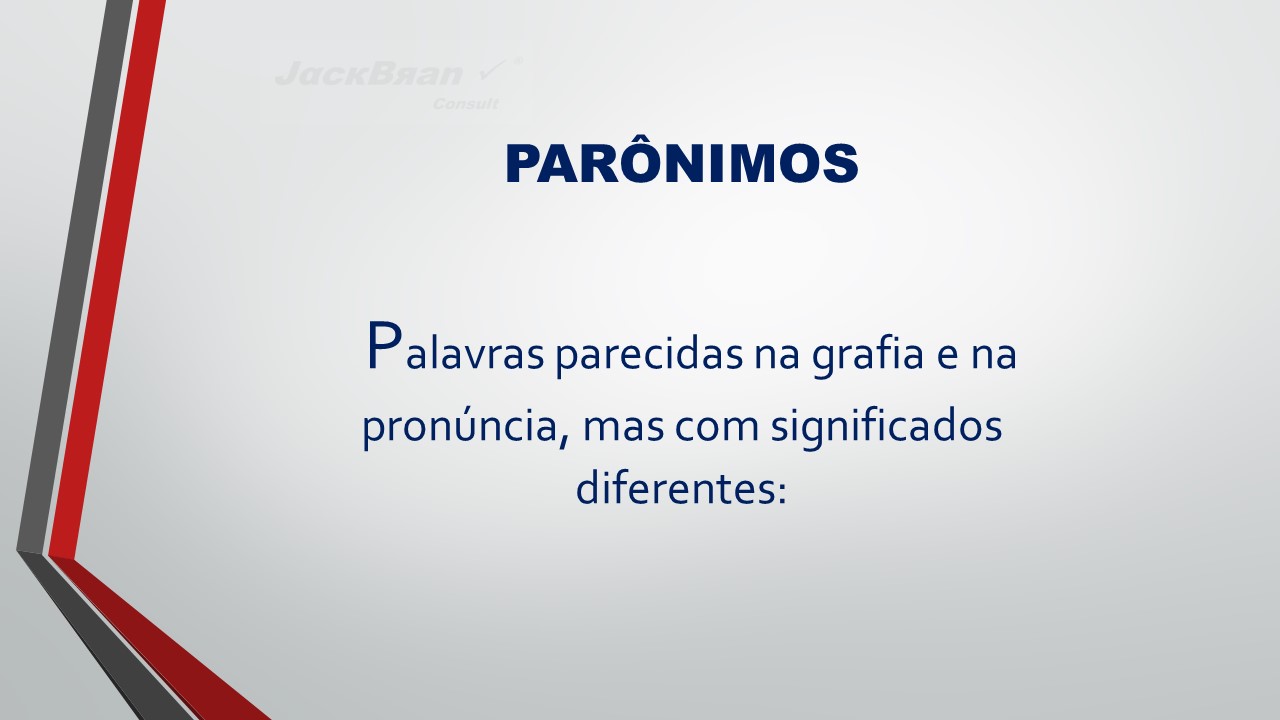 JackBran
Consult

PARÔNIMOS

Palavras parecidas na grafia e na pronúncia, mas com significados diferentes: